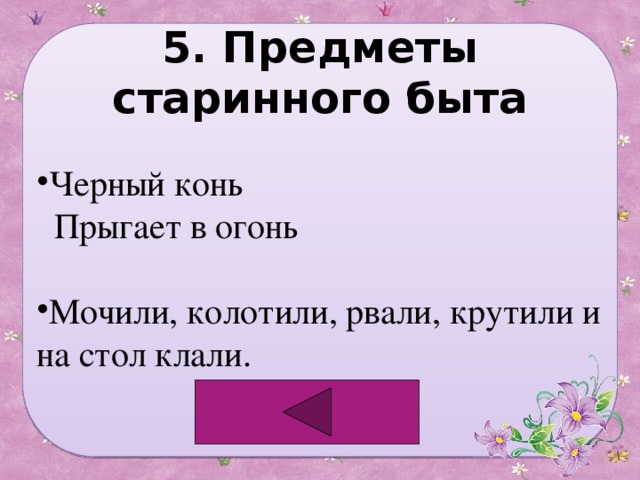 5. Предметы старинного быта

•Черный конь
Прыгает в огонь

•Мочили, колотили, рвали, крутили и на стол клали.